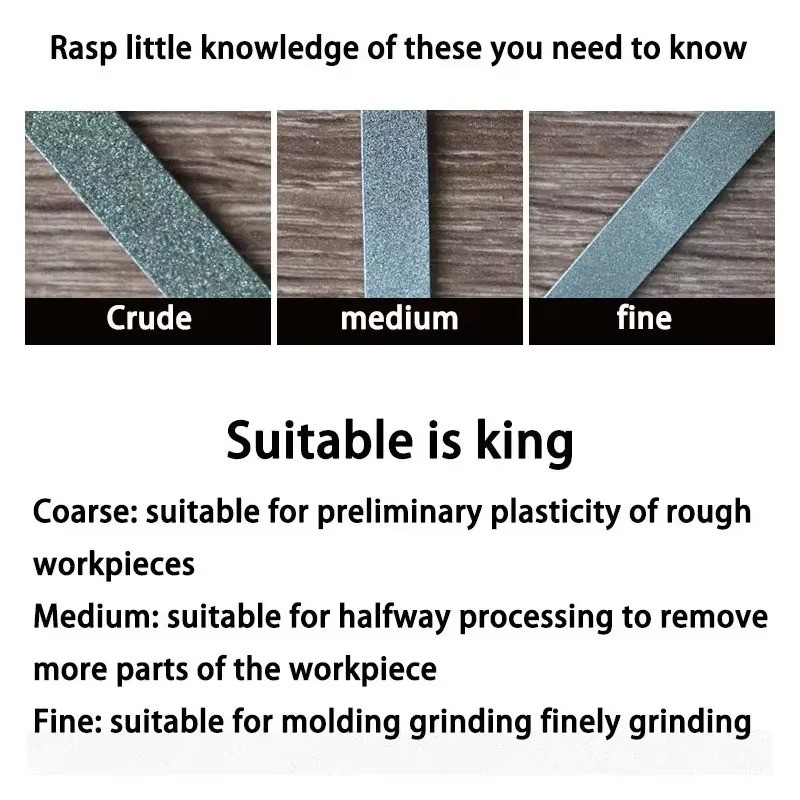 Rasp little knowledge of these you need to know

Crude

medium

fine

Suitable is king

Coarse: suitable for preliminary plasticity of rough workpieces
Medium: suitable for halfway processing to remove more parts of the workpiece
Fine: suitable for molding grinding finely grinding